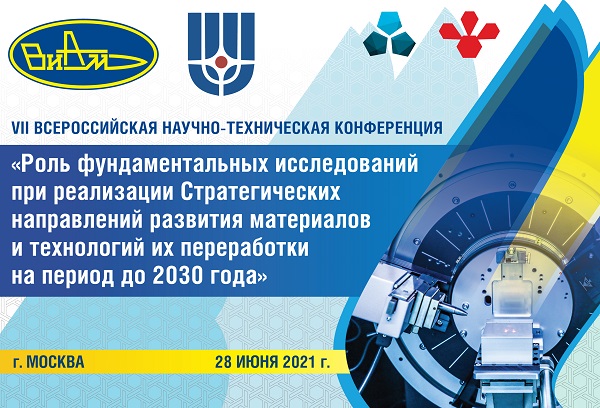 ВИАМ

VII ВСЕРОССИЙСКАЯ НАУЧНО-ТЕХНИЧЕСКАЯ КОНФЕРЕНЦИЯ

«Роль фундаментальных исследований при реализации Стратегических направлений развития материалов и технологий их переработки на период до 2030 года»

г. МОСКВА

28 ИЮНЯ 2021 г.